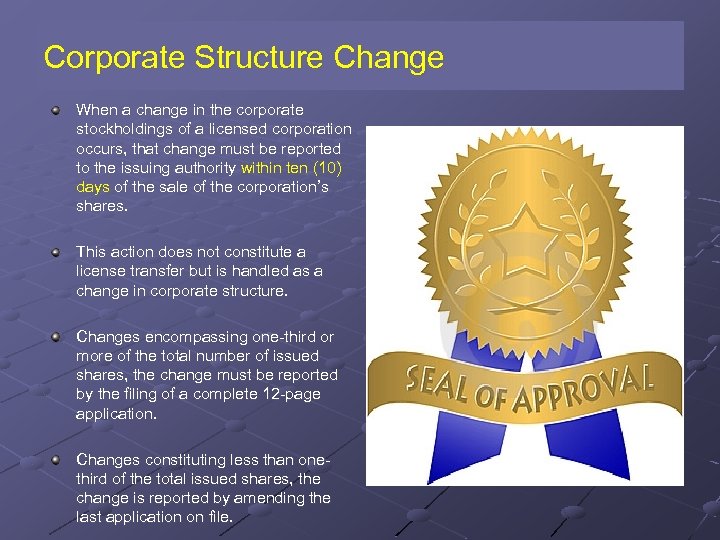 Corporate Structure Change

When a change in the corporate stockholdings of a licensed corporation occurs, that change must be reported to the issuing authority within ten (10) days of the sale of the corporation's shares.

This action does not constitute a license transfer but is handled as a change in corporate structure.

Changes encompassing one-third or more of the total number of issued shares, the change must be reported by the filing of a complete 12-page application.

Changes constituting less than one-third of the total issued shares, the change is reported by amending the last application on file.

SEAL OF APPROVAL